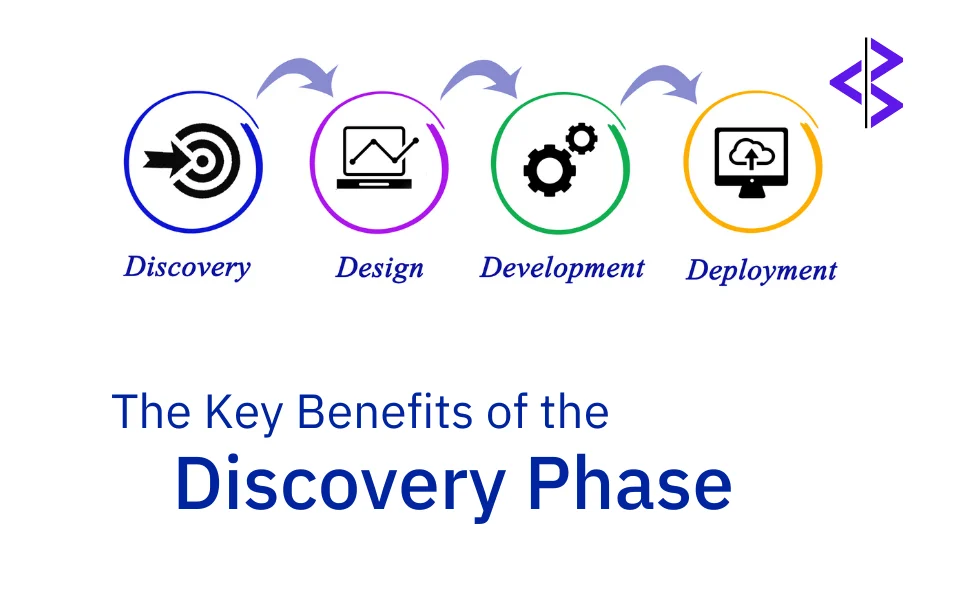 Discovery
Design
Development
Deployment

The Key Benefits of the
Discovery Phase